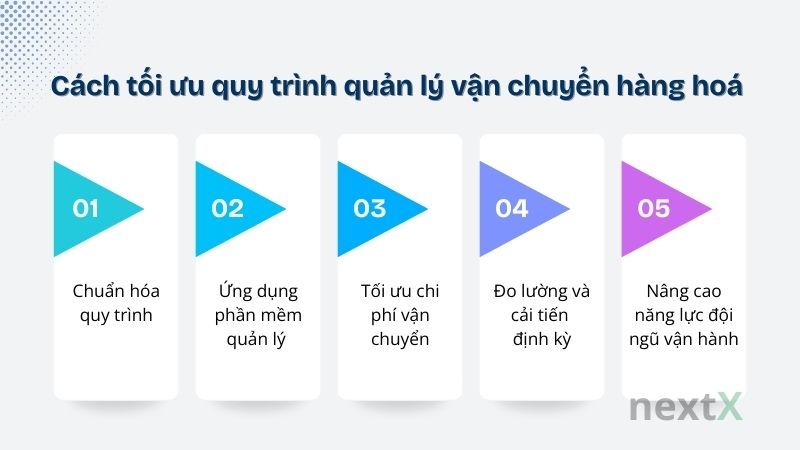 Cách tối ưu quy trình quản lý vận chuyển hàng hoá

01

Chuẩn hóa quy trình

02

Ứng dụng phần mềm quản lý

03

Tối ưu chi phí vận chuyển

04

Đo lường và cải tiến định kỳ

05

Nâng cao năng lực đội ngũ vận hành

nextX